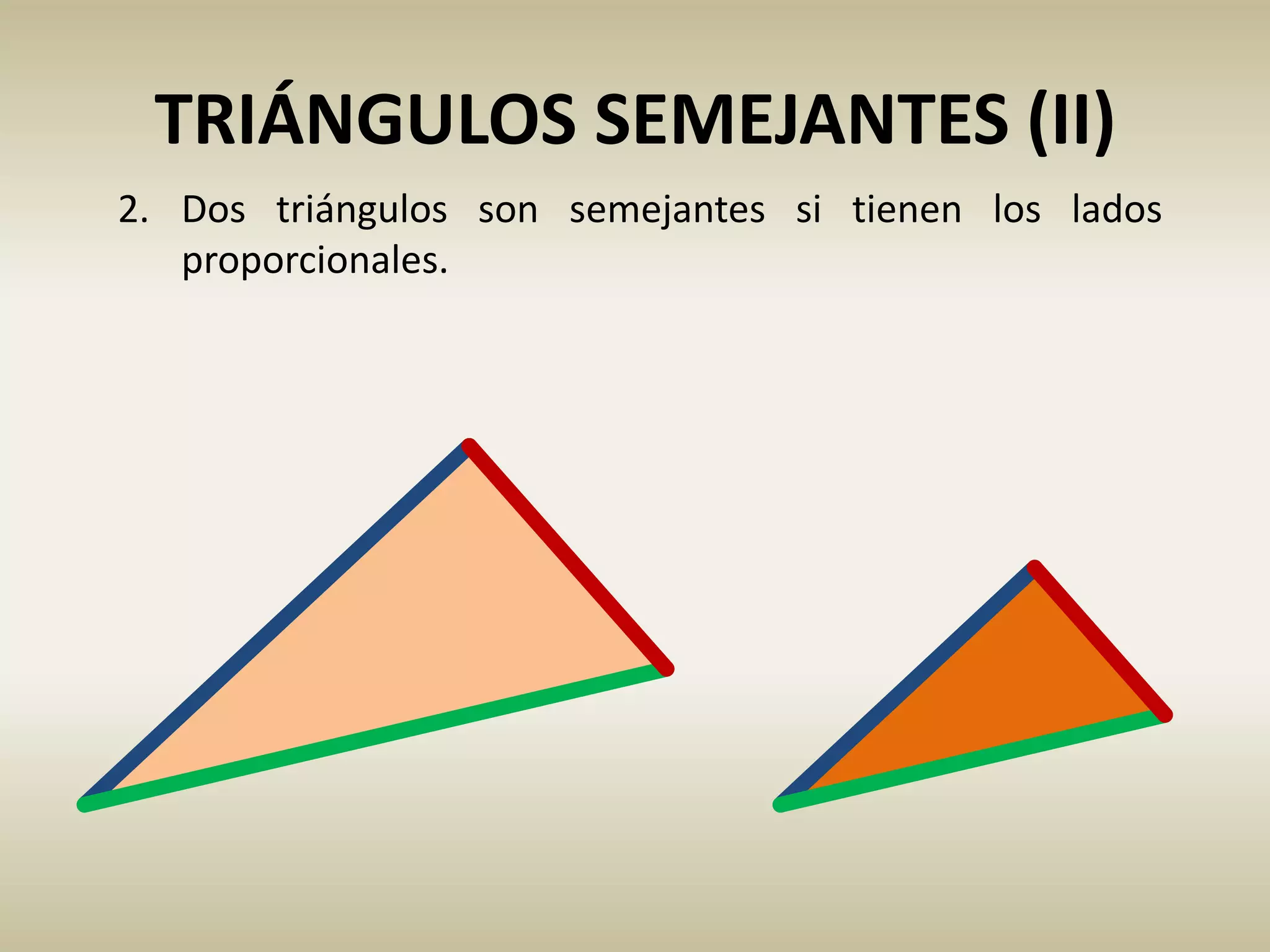 TRIÁNGULOS SEMEJANTES (II)

2. Dos triángulos son semejantes si tienen los lados proporcionales.